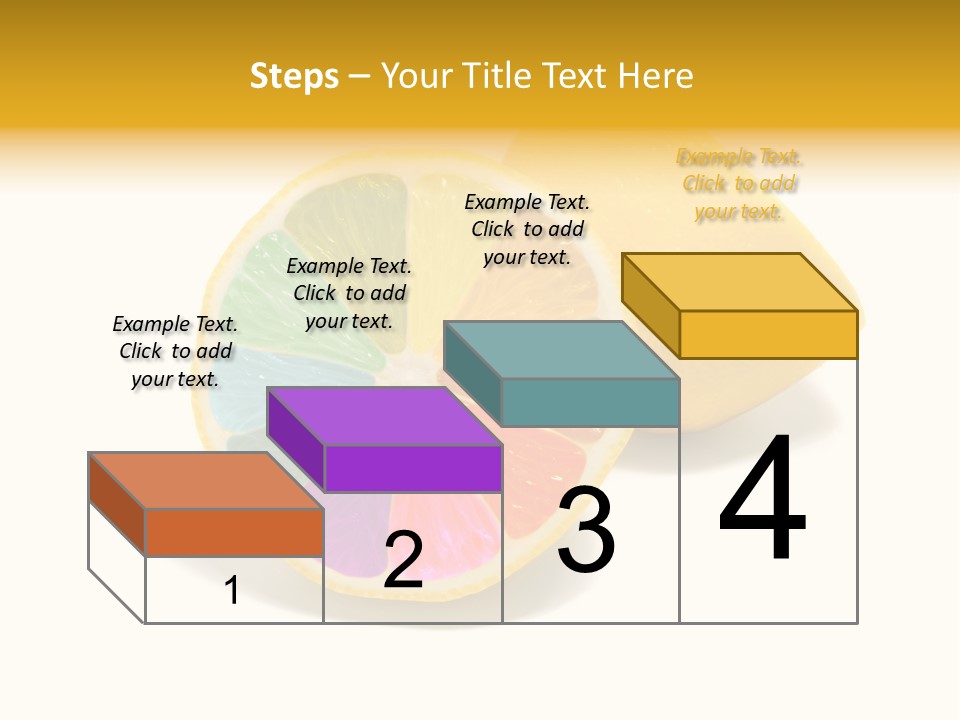 Steps – Your Title Text Here

Example Text. Click to add your text.

Example Text. Click to add your text.

Example Text. Click to add your text.

Example Text. Click to add your text.

1

2

3

4